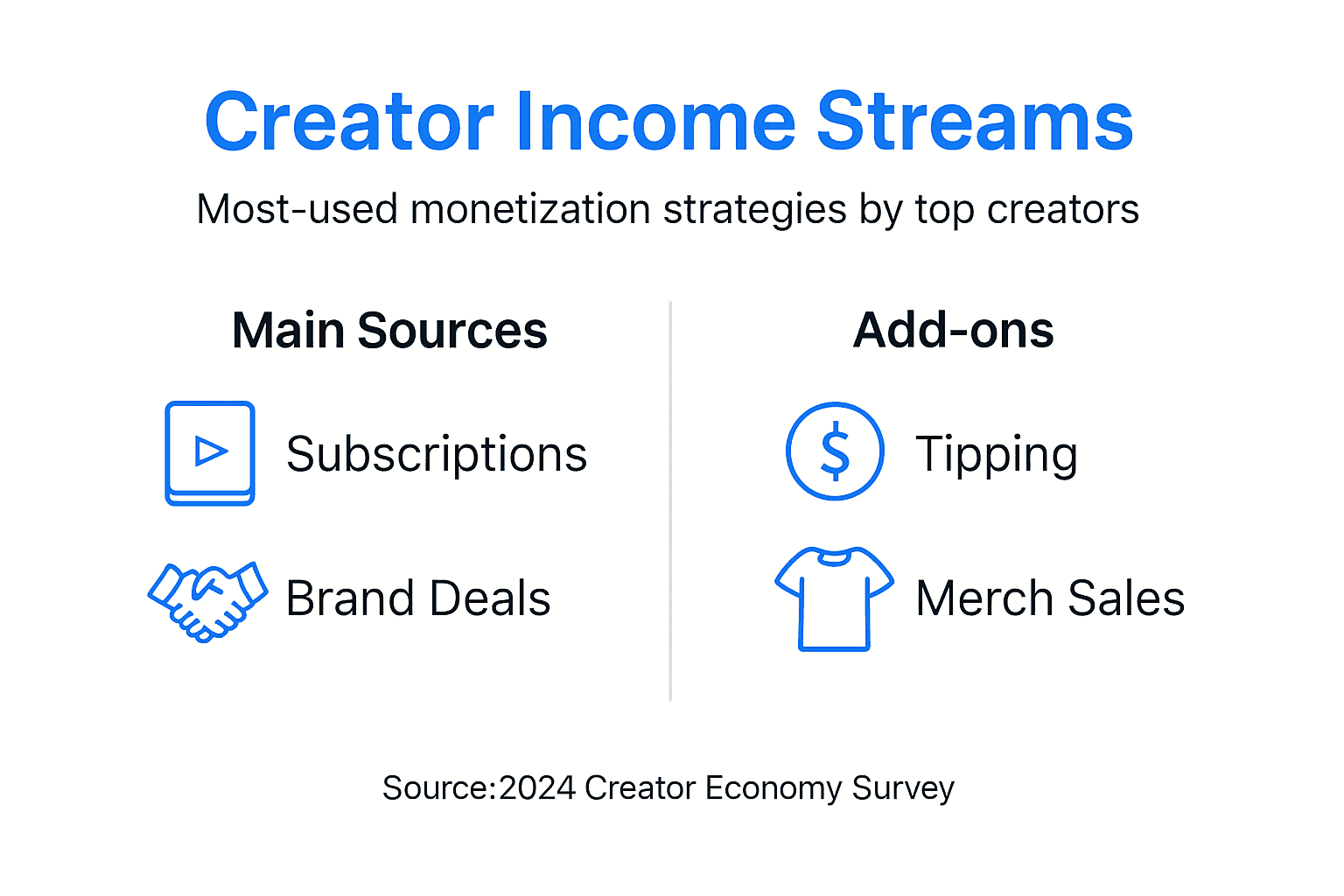 Creator Income Streams

Most-used monetization strategies by top creators

Main Sources

Subscriptions

Brand Deals

Add-ons

Tipping

Merch Sales

Source:2024 Creator Economy Survey